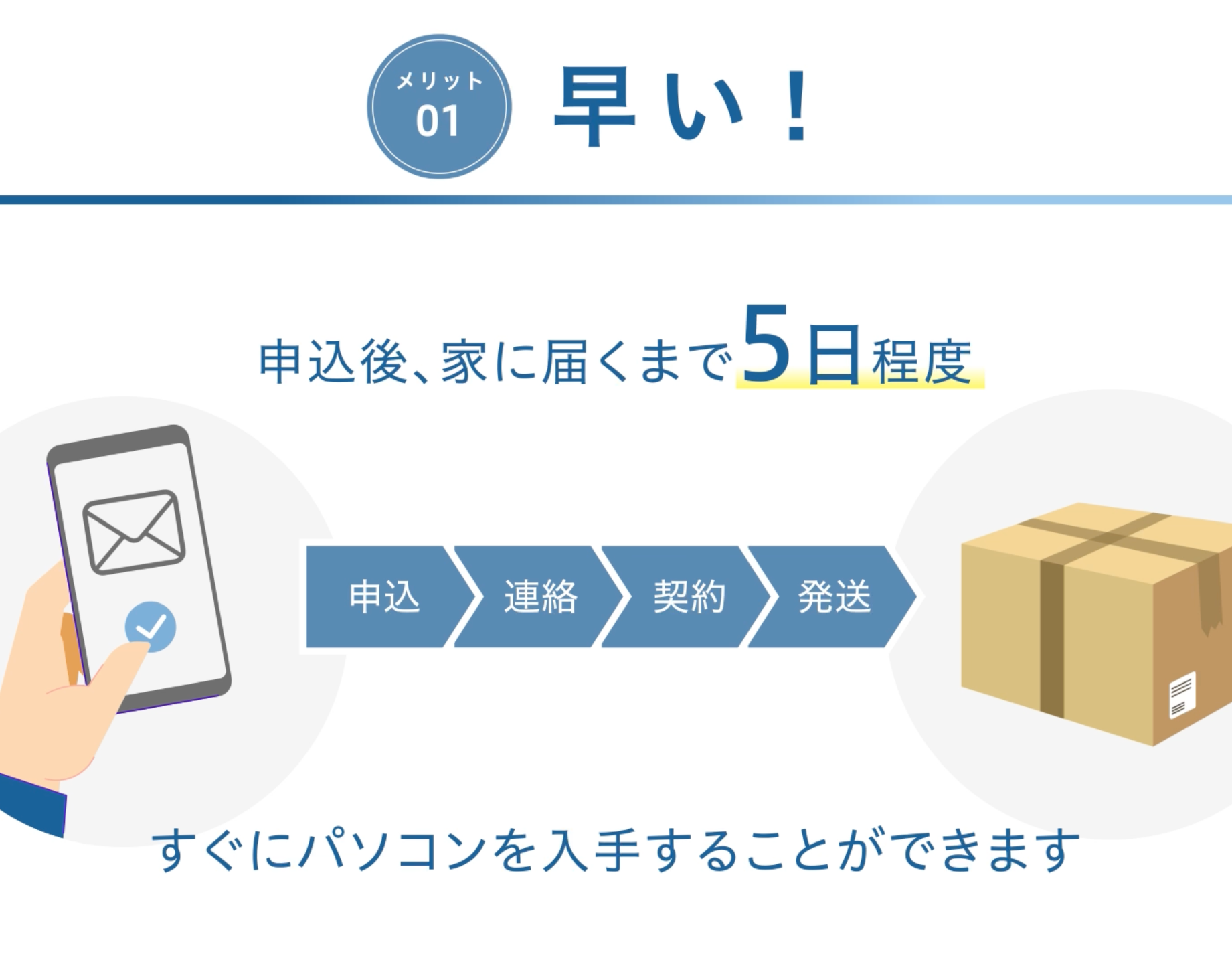 メリット
01
早い！

申込後、家に届くまで5日程度

申込
連絡
契約
発送

すぐにパソコンを入手することができます